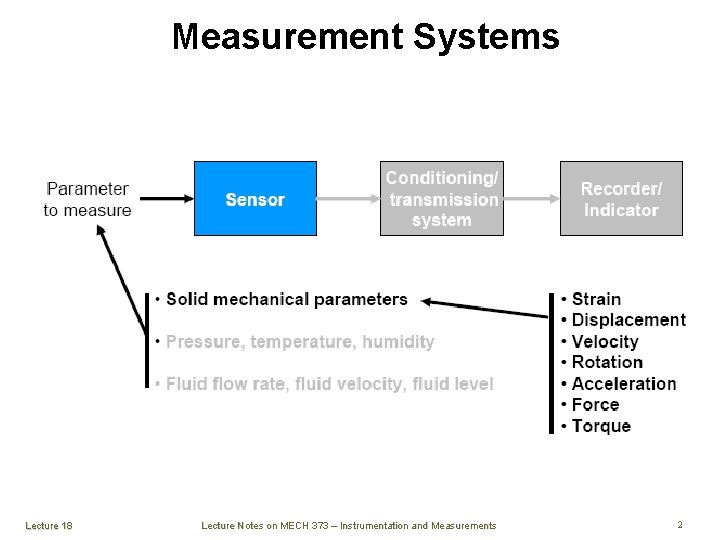 Measurement Systems

Parameter to measure

Sensor

Conditioning/ transmission system

Recorder/ Indicator

• Solid mechanical parameters

• Pressure, temperature, humidity

• Fluid flow rate, fluid velocity, fluid level

• Strain
• Displacement
• Velocity
• Rotation
• Acceleration
• Force
• Torque

Lecture 18

Lecture Notes on MECH 373 – Instrumentation and Measurements

2